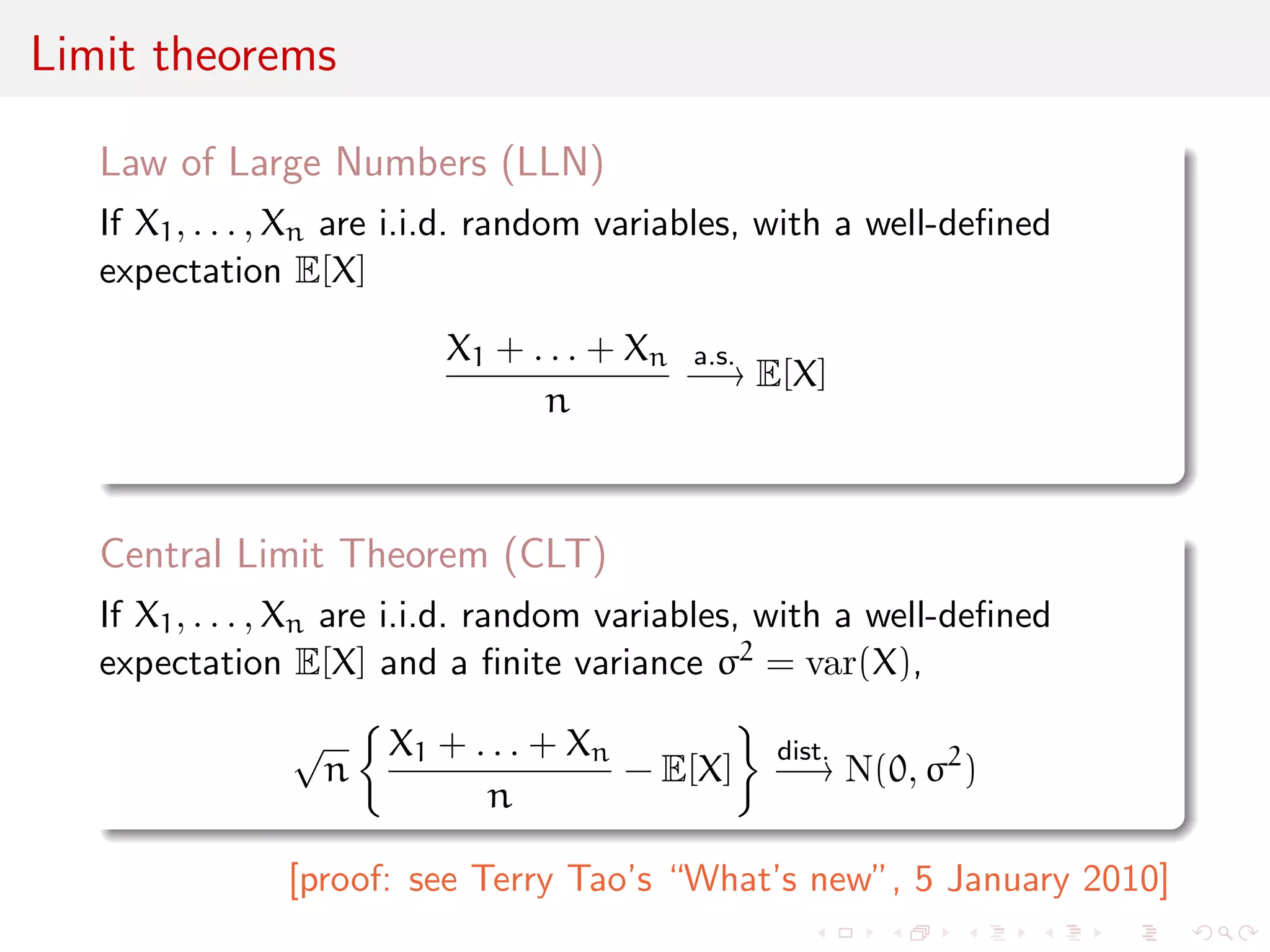 Limit theorems

Law of Large Numbers (LLN)

If $X_1, \ldots, X_n$ are i.i.d. random variables, with a well-defined expectation $\mathbb{E}[X]$

$$\frac{X_1 + \ldots + X_n}{n} \xrightarrow{\text{a.s.}} \mathbb{E}[X]$$

Central Limit Theorem (CLT)

If $X_1, \ldots, X_n$ are i.i.d. random variables, with a well-defined expectation $\mathbb{E}[X]$ and a finite variance $\sigma^2 = \mathrm{var}(X)$,

$$\sqrt{n}\left\{\frac{X_1 + \ldots + X_n}{n} - \mathbb{E}[X]\right\} \xrightarrow{\text{dist.}} N(0, \sigma^2)$$

[proof: see Terry Tao's "What's new", 5 January 2010]